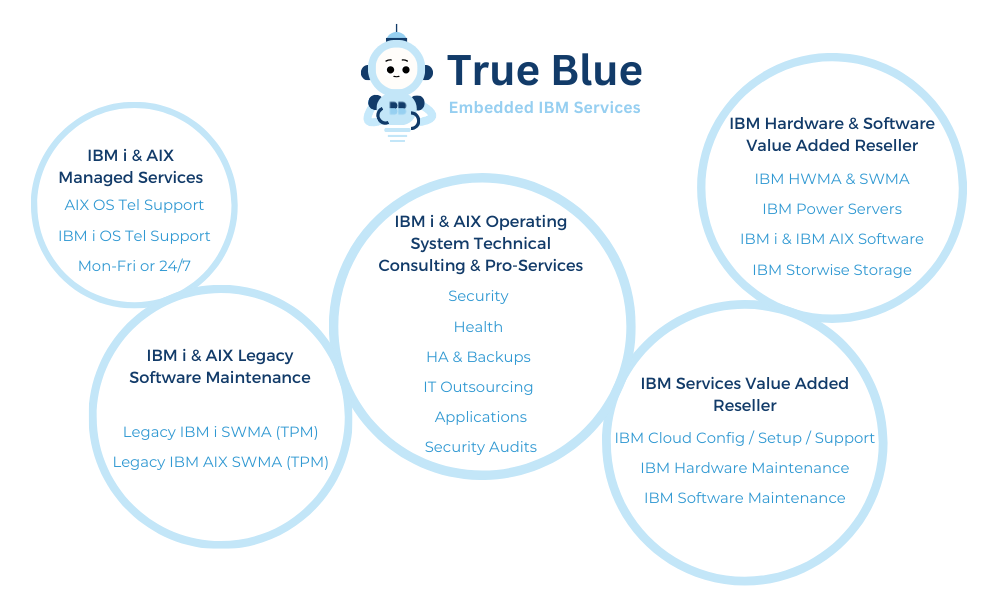 True Blue
Embedded IBM Services

IBM i & AIX Managed Services
AIX OS Tel Support
IBM i OS Tel Support
Mon-Fri or 24/7

IBM i & AIX Legacy Software Maintenance
Legacy IBM i SWMA (TPM)
Legacy IBM AIX SWMA (TPM)

IBM i & AIX Operating System Technical Consulting & Pro-Services
Security
Health
HA & Backups
IT Outsourcing
Applications
Security Audits

IBM Hardware & Software Value Added Reseller
IBM HWMA & SWMA
IBM Power Servers
IBM i & IBM AIX Software
IBM Storwise Storage

IBM Services Value Added Reseller
IBM Cloud Config / Setup / Support
IBM Hardware Maintenance
IBM Software Maintenance